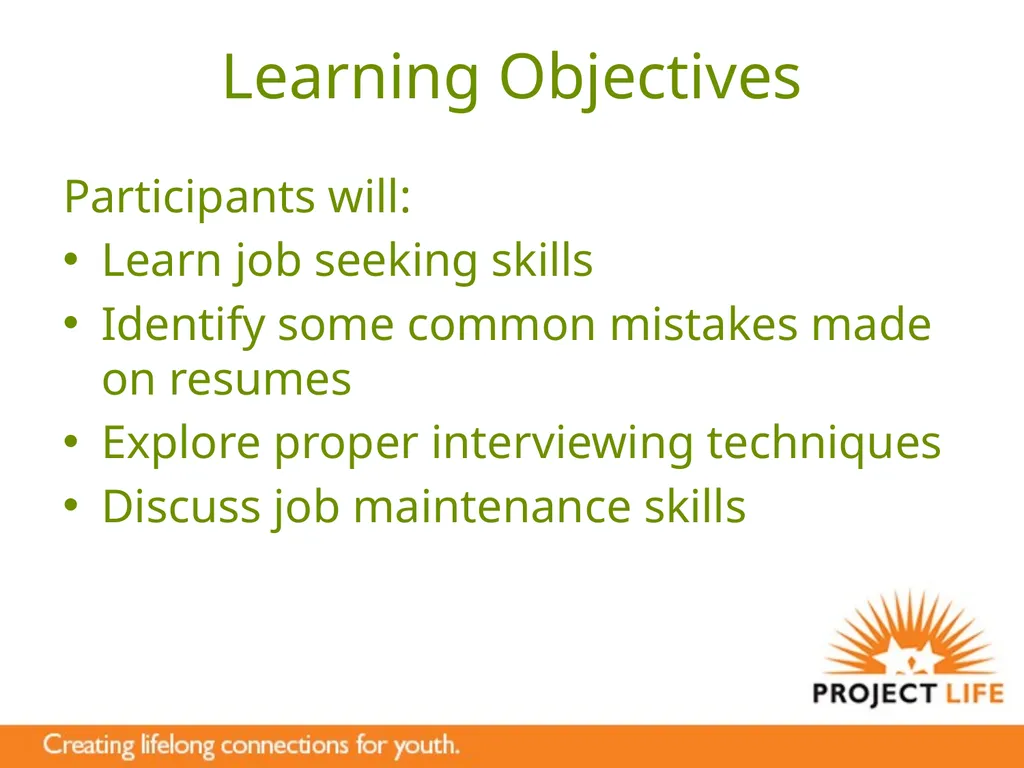 Learning Objectives

Participants will:
• Learn job seeking skills
• Identify some common mistakes made on resumes
• Explore proper interviewing techniques
• Discuss job maintenance skills

PROJECT LIFE

Creating lifelong connections for youth.